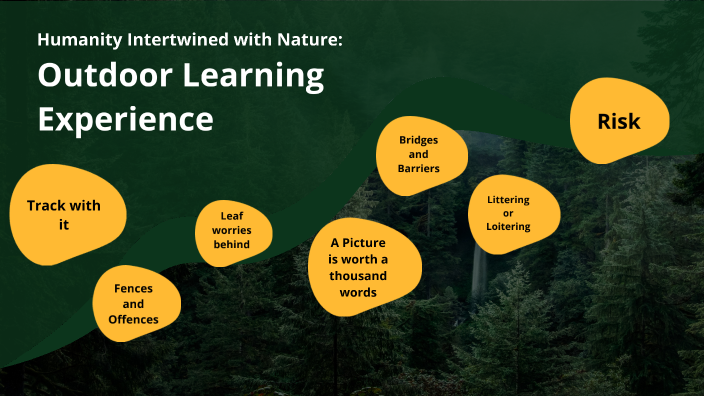 Humanity Intertwined with Nature:
Outdoor Learning Experience

Track with it

Fences and Offences

Leaf worries behind

A Picture is worth a thousand words

Bridges and Barriers

Littering or Loitering

Risk